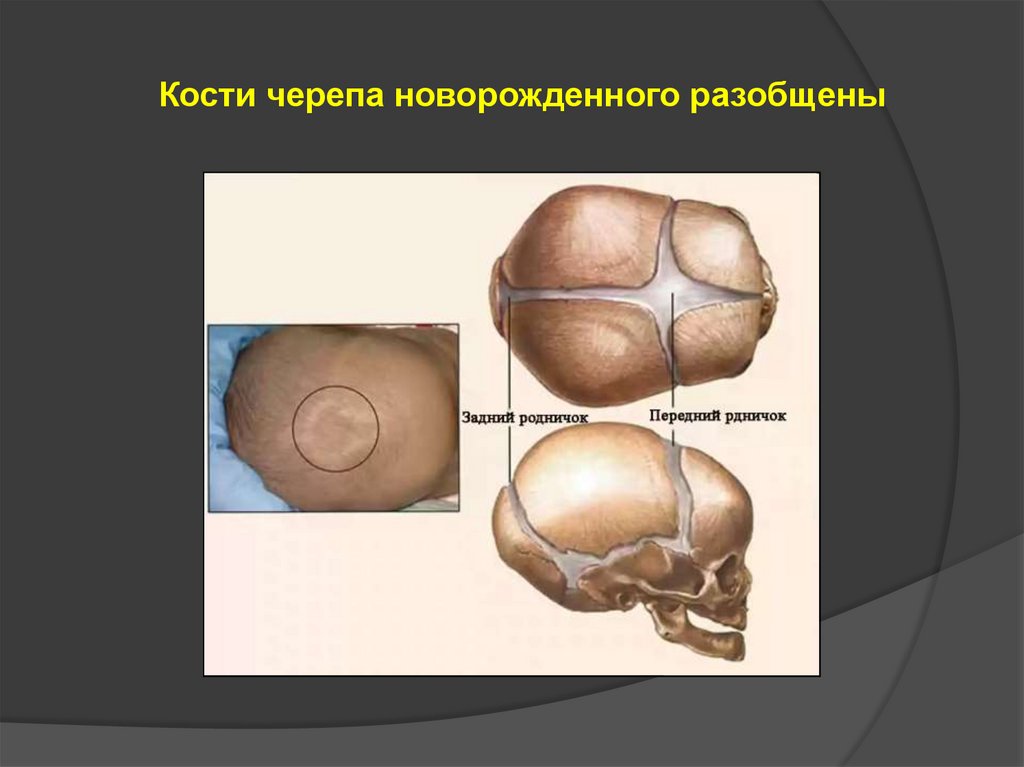 Кости черепа новорожденного разобщены

Задний родничок

Передний рдничок